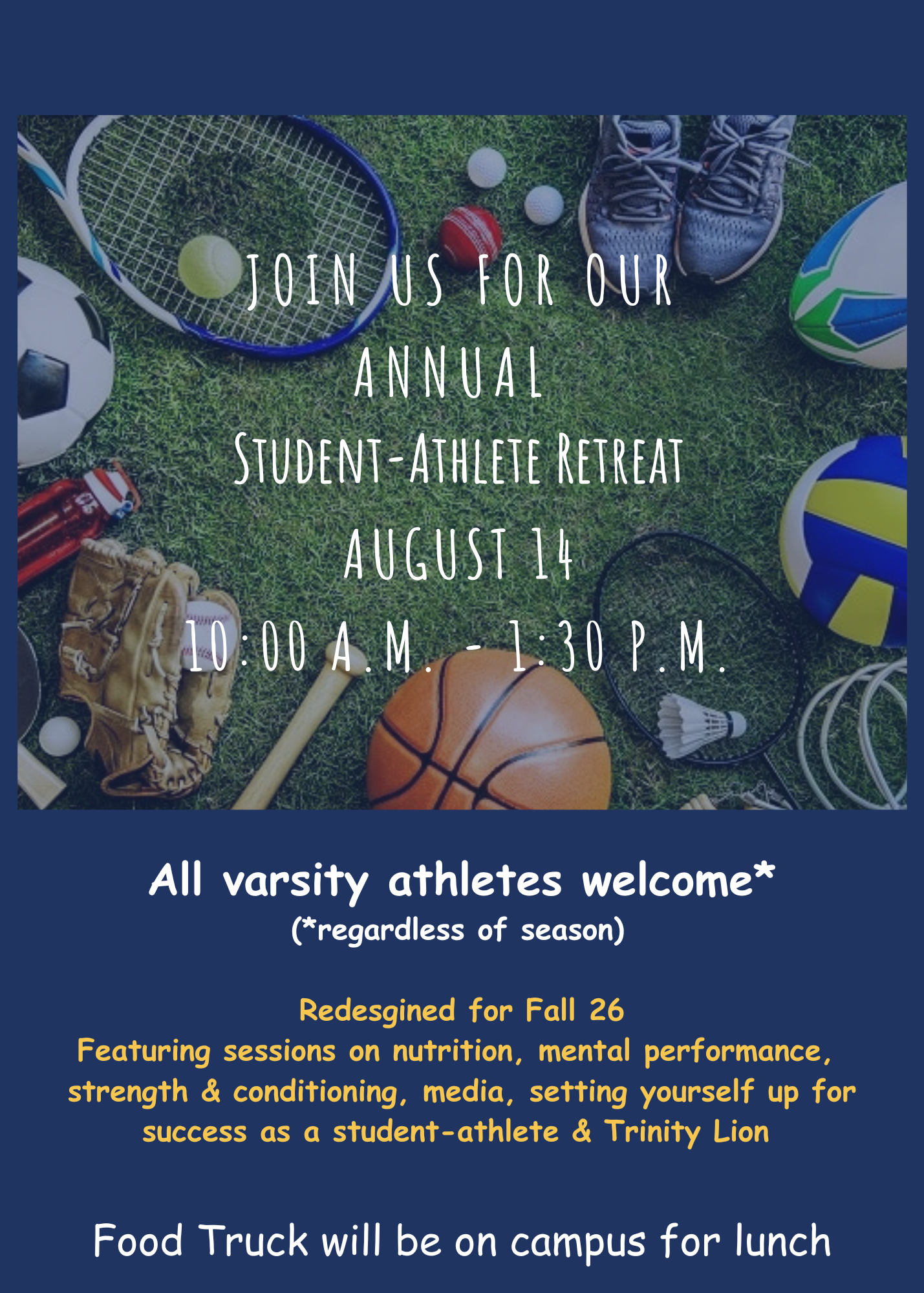 JOIN US FOR OUR ANNUAL
STUDENT-ATHLETE RETREAT
AUGUST 14
10:00 A.M. - 1:30 P.M.

All varsity athletes welcome*
(*regardless of season)

Redesgined for Fall 26
Featuring sessions on nutrition, mental performance, strength & conditioning, media, setting yourself up for success as a student-athlete & Trinity Lion

Food Truck will be on campus for lunch